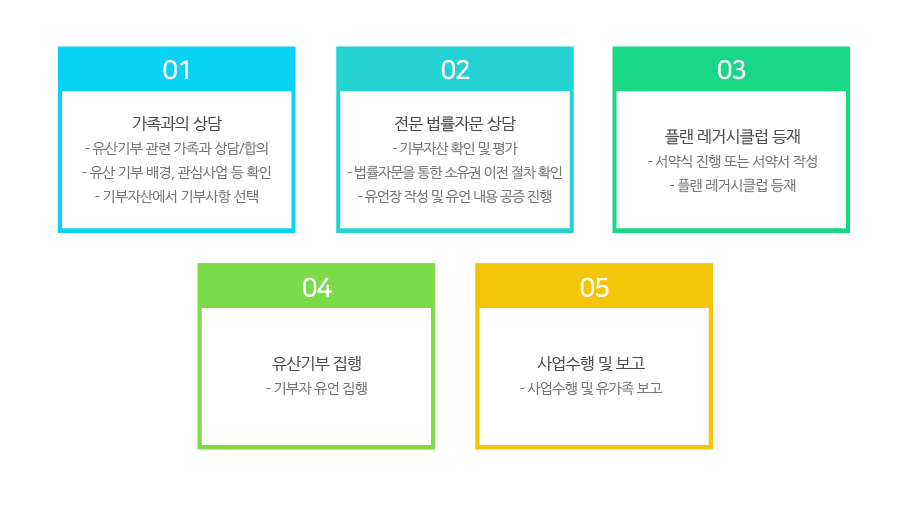 01

가족과의 상담
- 유산기부 관련 가족과 상담/합의
- 유산 기부 배경, 관심사업 등 확인
- 기부자산에서 기부사항 선택

02

전문 법률자문 상담
- 기부자산 확인 및 평가
- 법률자문을 통한 소유권 이전 절차 확인
- 유언장 작성 및 유언 내용 공증 진행

03

플랜 레거시클럽 등재
- 서약식 진행 또는 서약서 작성
- 플랜 레거시클럽 등재

04

유산기부 집행
- 기부자 유언 집행

05

사업수행 및 보고
- 사업수행 및 유가족 보고